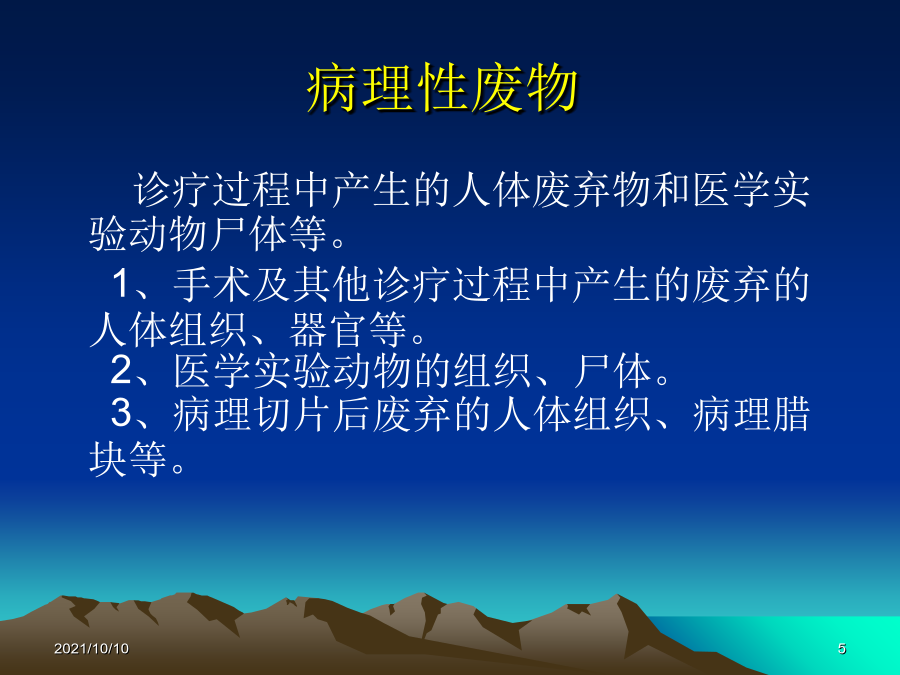 病理性废物

诊疗过程中产生的人体废弃物和医学实验动物尸体等。

1、手术及其他诊疗过程中产生的废弃的人体组织、器官等。

2、医学实验动物的组织、尸体。

3、病理切片后废弃的人体组织、病理腊块等。

2021/10/10

5